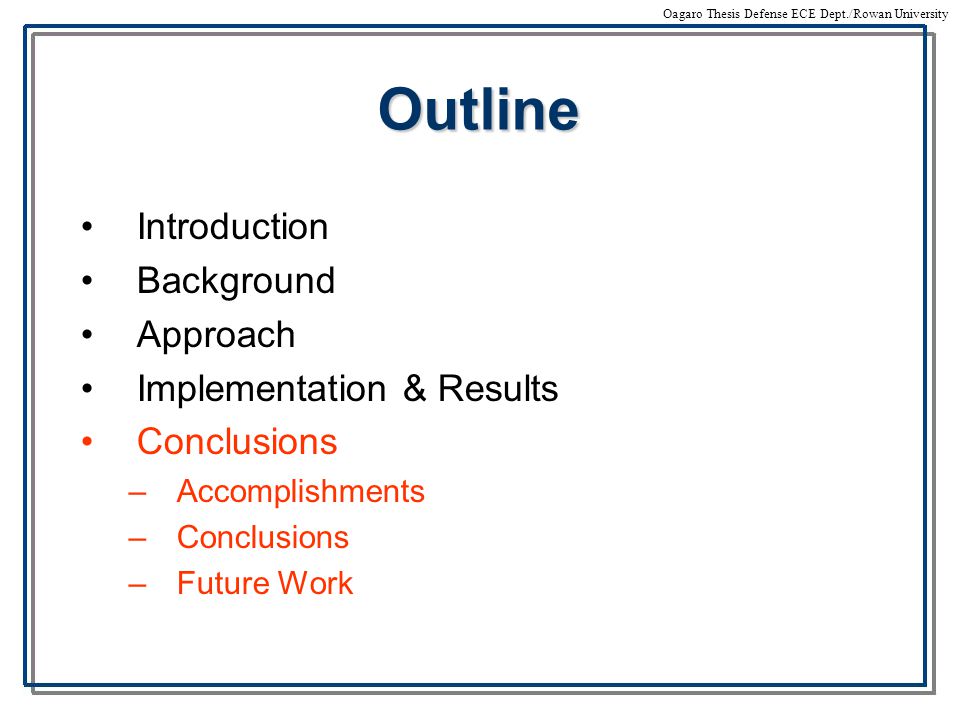 Oagaro Thesis Defense ECE Dept./Rowan University

Outline

• Introduction
• Background
• Approach
• Implementation & Results
• Conclusions
– Accomplishments
– Conclusions
– Future Work